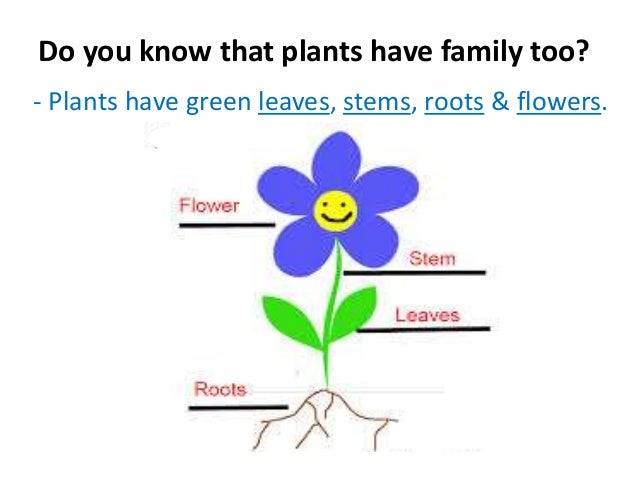 Do you know that plants have family too?

- Plants have green leaves, stems, roots & flowers.

Flower

Stem

Leaves

Roots